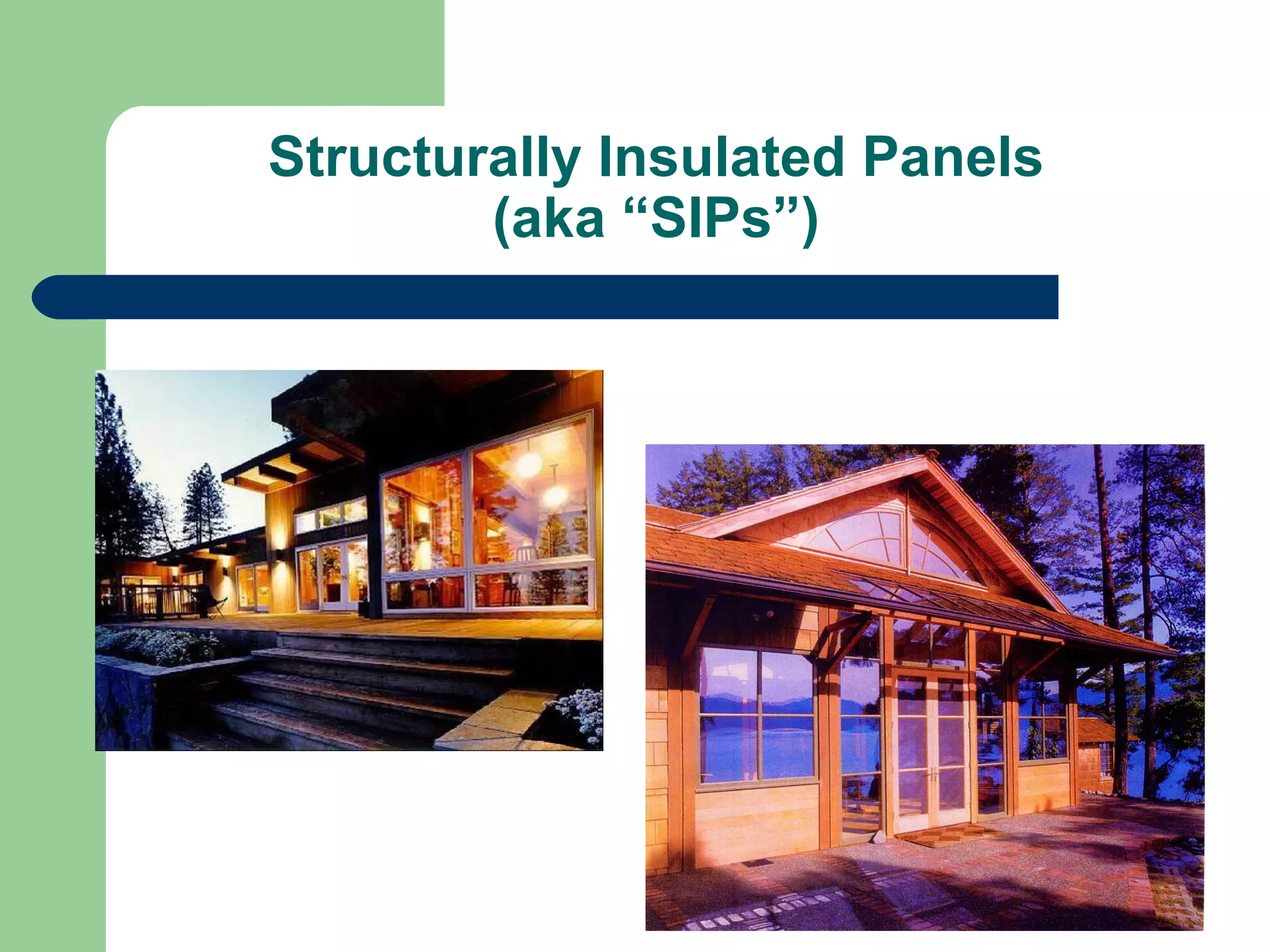 Structurally Insulated Panels (aka “SIPs”)